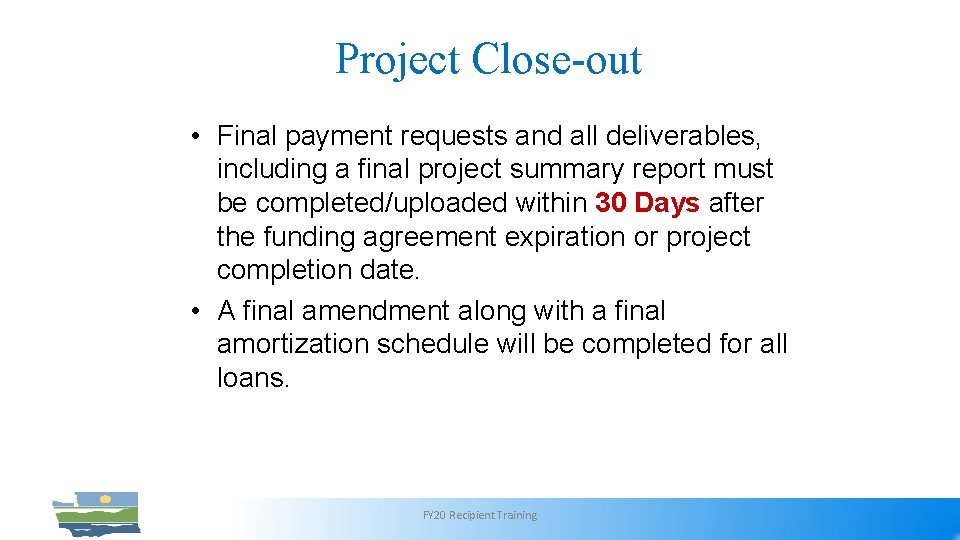 Project Close-out

• Final payment requests and all deliverables, including a final project summary report must be completed/uploaded within 30 Days after the funding agreement expiration or project completion date.
• A final amendment along with a final amortization schedule will be completed for all loans.

FY20 Recipient Training